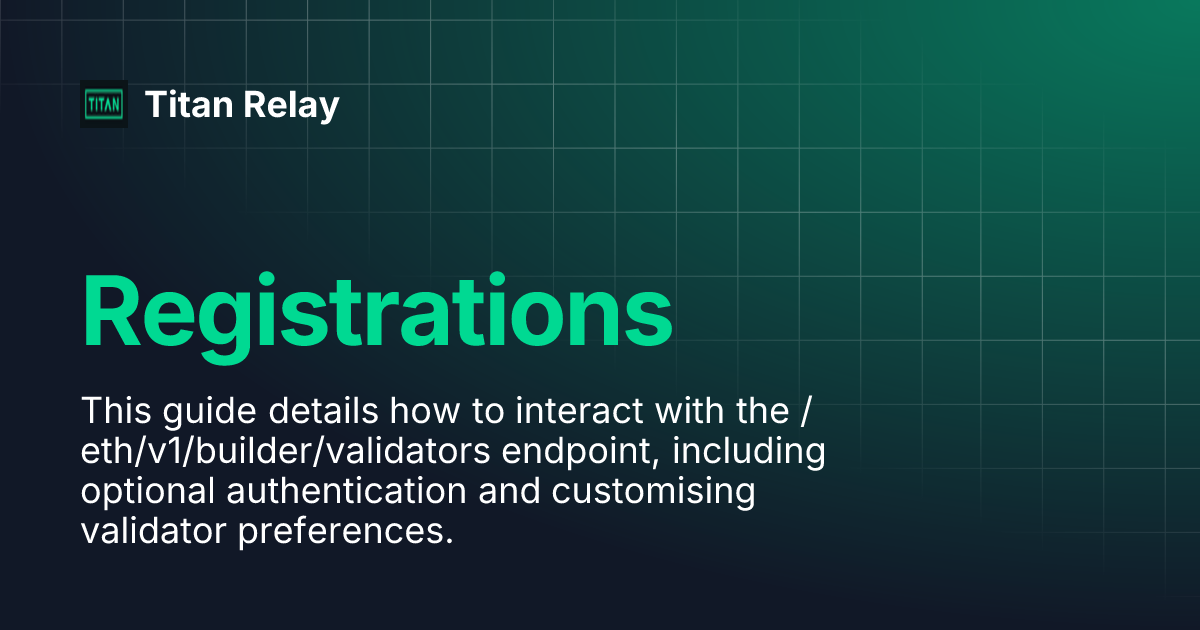 TITAN

Titan Relay

Registrations

This guide details how to interact with the /eth/v1/builder/validators endpoint, including optional authentication and customising validator preferences.